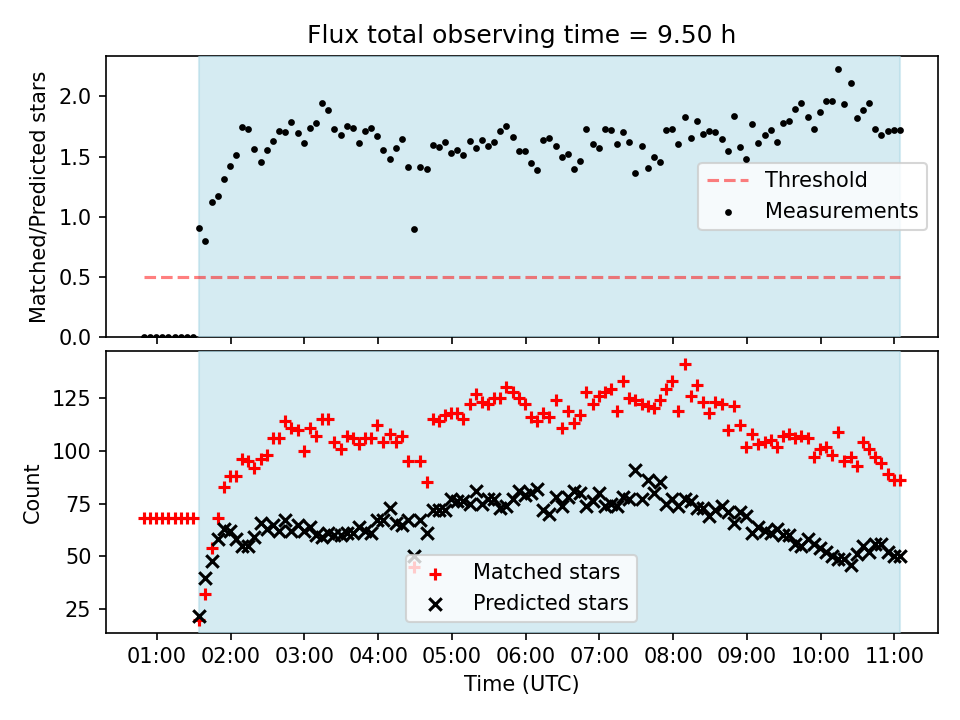 Flux total observing time = 9.50 h

Matched/Predicted stars

2.0
1.5
1.0
0.5
0.0

Threshold
Measurements

Count

125
100
75
50
25

Matched stars
Predicted stars

01:00 02:00 03:00 04:00 05:00 06:00 07:00 08:00 09:00 10:00 11:00

Time (UTC)